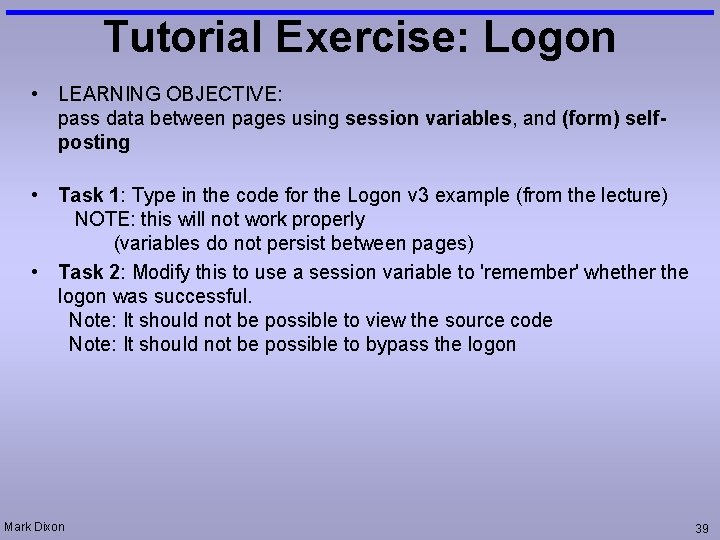 Tutorial Exercise: Logon

• LEARNING OBJECTIVE:
pass data between pages using session variables, and (form) self-posting

• Task 1: Type in the code for the Logon v3 example (from the lecture)
NOTE: this will not work properly
(variables do not persist between pages)

• Task 2: Modify this to use a session variable to 'remember' whether the logon was successful.
Note: It should not be possible to view the source code
Note: It should not be possible to bypass the logon

Mark Dixon

39